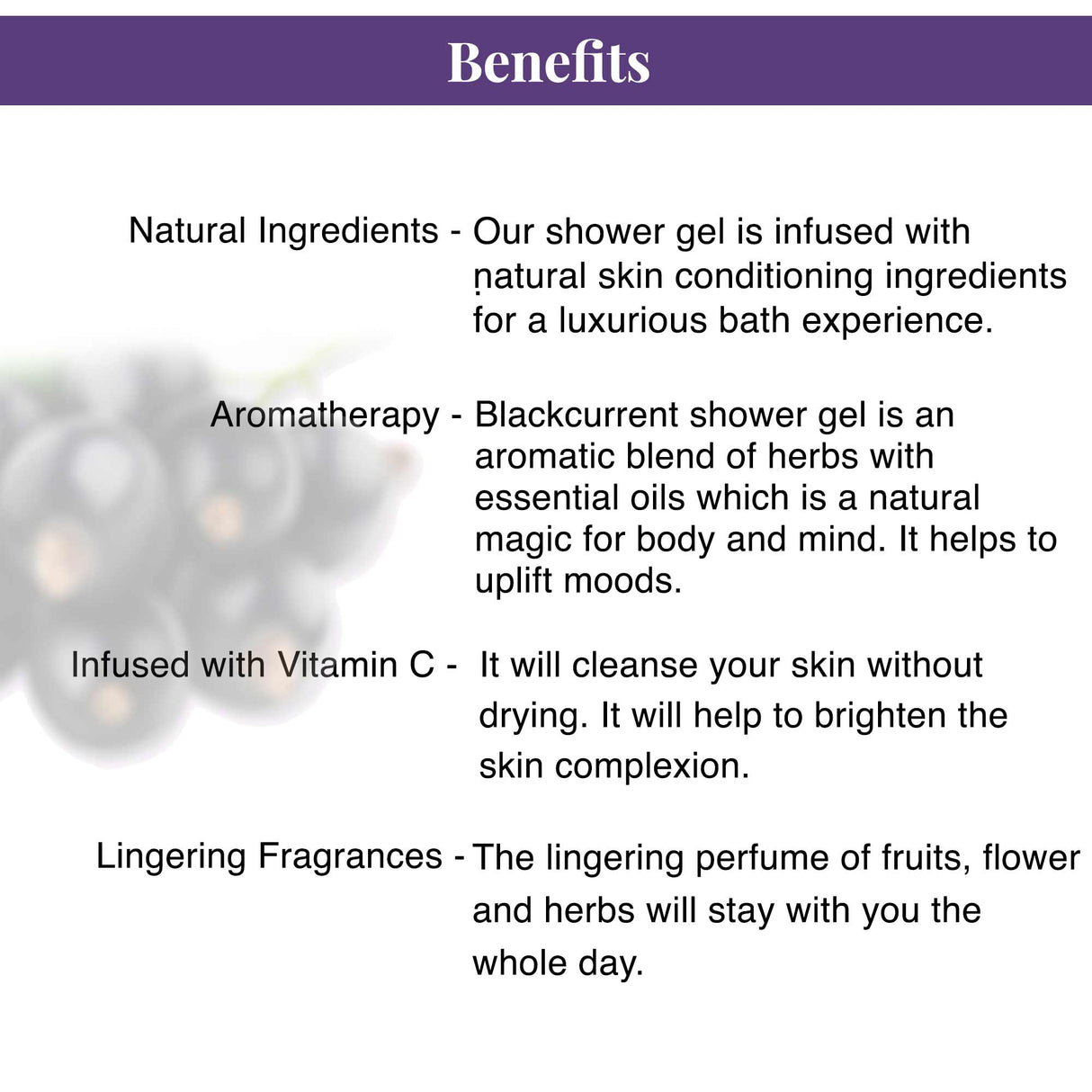 Benefits

Natural Ingredients - Our shower gel is infused with natural skin conditioning ingredients for a luxurious bath experience.

Aromatherapy - Blackcurrent shower gel is an aromatic blend of herbs with essential oils which is a natural magic for body and mind. It helps to uplift moods.

Infused with Vitamin C - It will cleanse your skin without drying. It will help to brighten the skin complexion.

Lingering Fragrances - The lingering perfume of fruits, flower and herbs will stay with you the whole day.